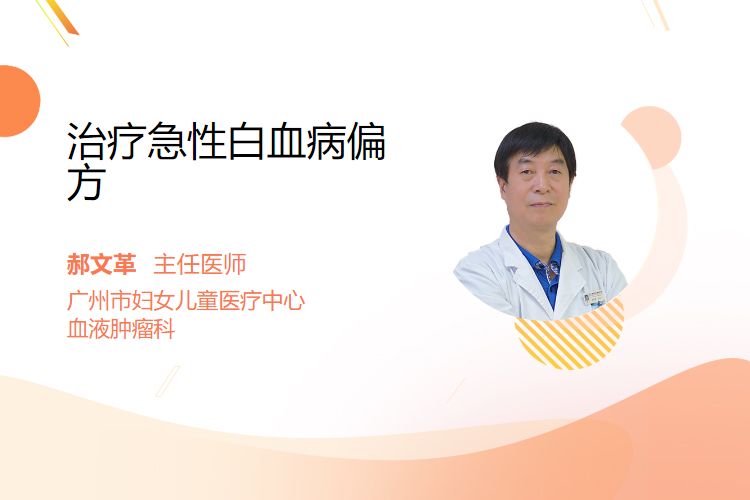 治疗急性白血病偏方

郝文革 主任医师
广州市妇女儿童医疗中心
血液肿瘤科